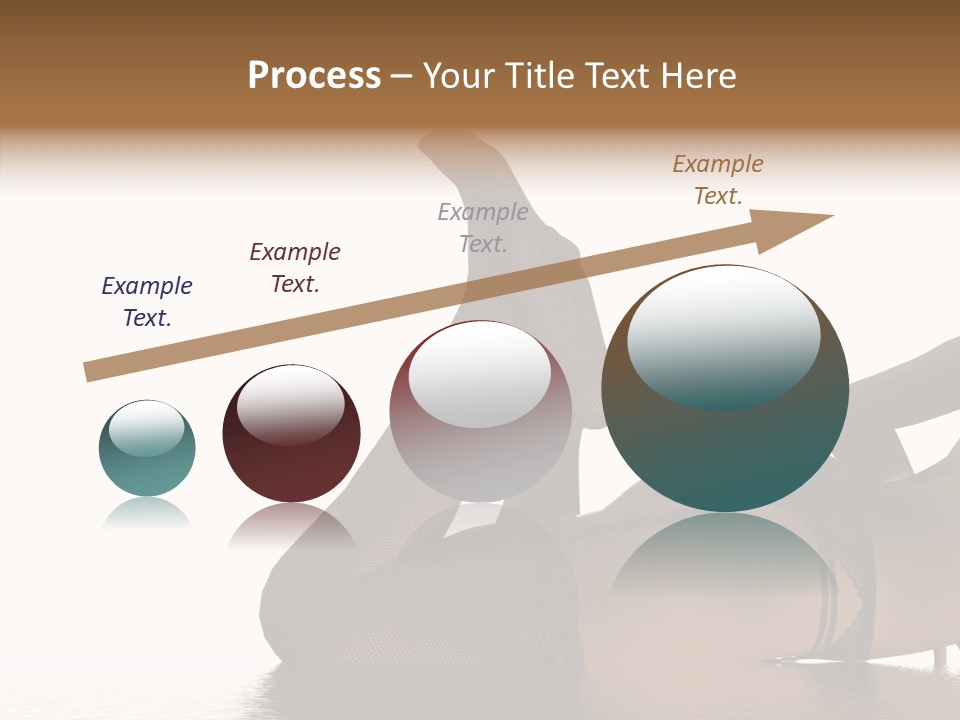 Process – Your Title Text Here

Example Text.

Example Text.

Example Text.

Example Text.